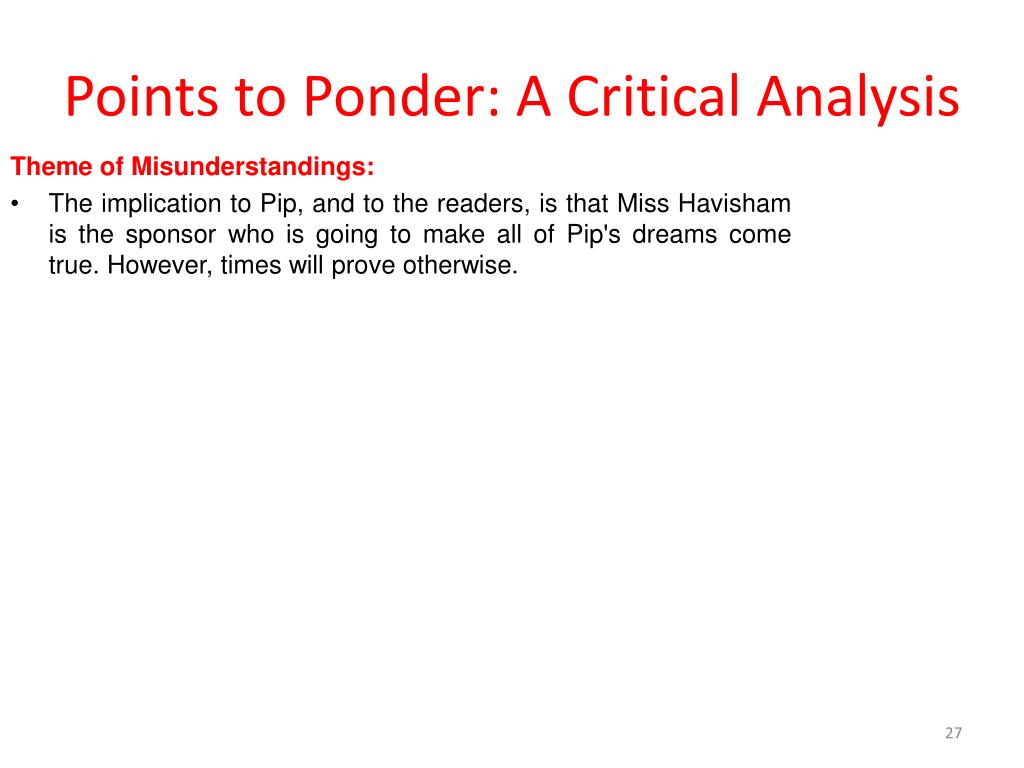 Points to Ponder: A Critical Analysis

Theme of Misunderstandings:

• The implication to Pip, and to the readers, is that Miss Havisham is the sponsor who is going to make all of Pip's dreams come true. However, times will prove otherwise.

27